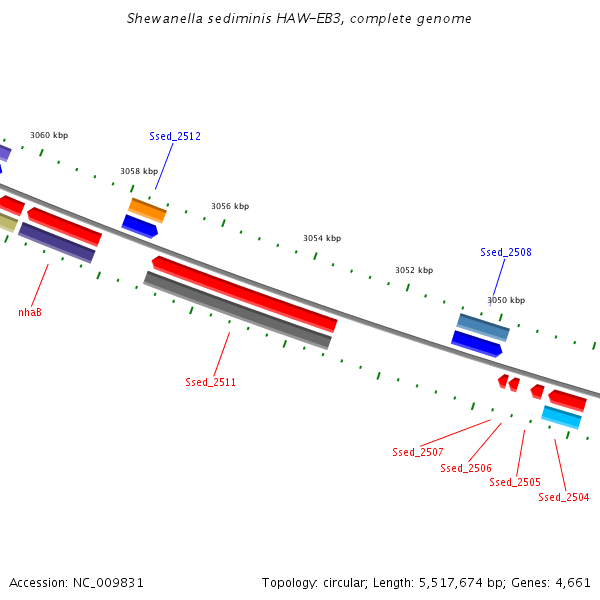 Shewanella sediminis HAW-EB3, complete genome

3060 kbp
Ssed_2512
3058 kbp
3056 kbp
3054 kbp
Ssed_2508
3052 kbp
3050 kbp
nhaB
Ssed_2511
Ssed_2507
Ssed_2506
Ssed_2505
Ssed_2504

Accession: NC_009831
Topology: circular; Length: 5,517,674 bp; Genes: 4,661